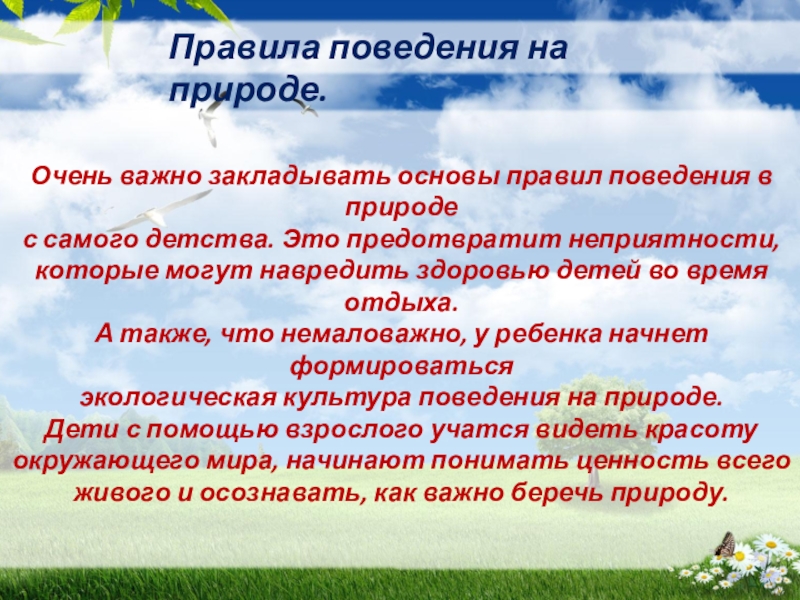 Правила поведения на природе.

Очень важно закладывать основы правил поведения в природе
с самого детства. Это предотвратит неприятности, которые могут навредить здоровью детей во время отдыха.
А также, что немаловажно, у ребенка начнет формироваться
экологическая культура поведения на природе.
Дети с помощью взрослого учатся видеть красоту окружающего мира, начинают понимать ценность всего живого и осознавать, как важно беречь природу.